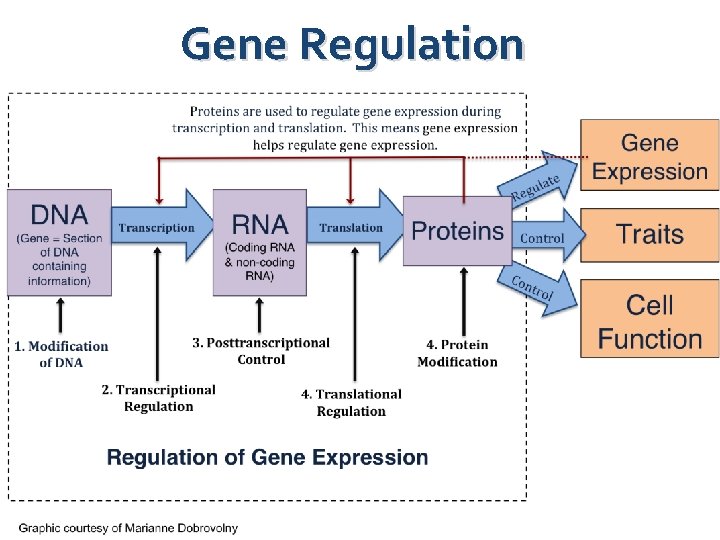 Gene Regulation

Proteins are used to regulate gene expression during transcription and translation. This means gene expression helps regulate gene expression.

DNA
(Gene = Section of DNA containing information)

Transcription

RNA
(Coding RNA & non-coding RNA)

Translation

Proteins

Regulate

Control

Control

Gene Expression

Traits

Cell Function

1. Modification of DNA

2. Transcriptional Regulation

3. Posttranscriptional Control

4. Translational Regulation

4. Protein Modification

Regulation of Gene Expression

Graphic courtesy of Marianne Dobrovolny